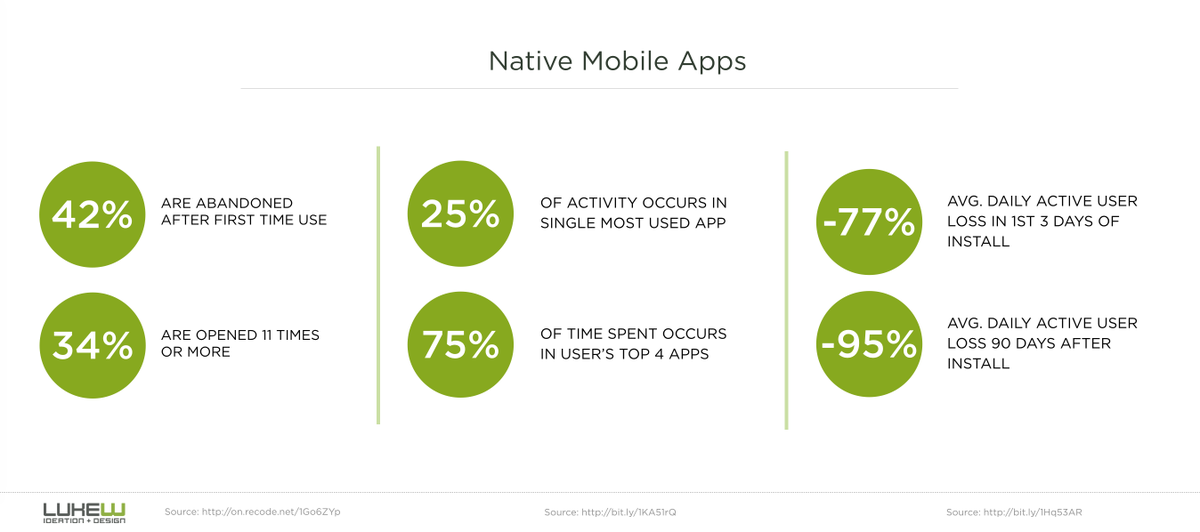 Native Mobile Apps

42% ARE ABANDONED AFTER FIRST TIME USE

34% ARE OPENED 11 TIMES OR MORE

25% OF ACTIVITY OCCURS IN SINGLE MOST USED APP

75% OF TIME SPENT OCCURS IN USER'S TOP 4 APPS

-77% AVG. DAILY ACTIVE USER LOSS IN 1ST 3 DAYS OF INSTALL

-95% AVG. DAILY ACTIVE USER LOSS 90 DAYS AFTER INSTALL

LUKEW IDEATION + DESIGN

Source: http://on.recode.net/1Go6ZYp

Source: http://bit.ly/1KA51rQ

Source: http://bit.ly/1Hq53AR